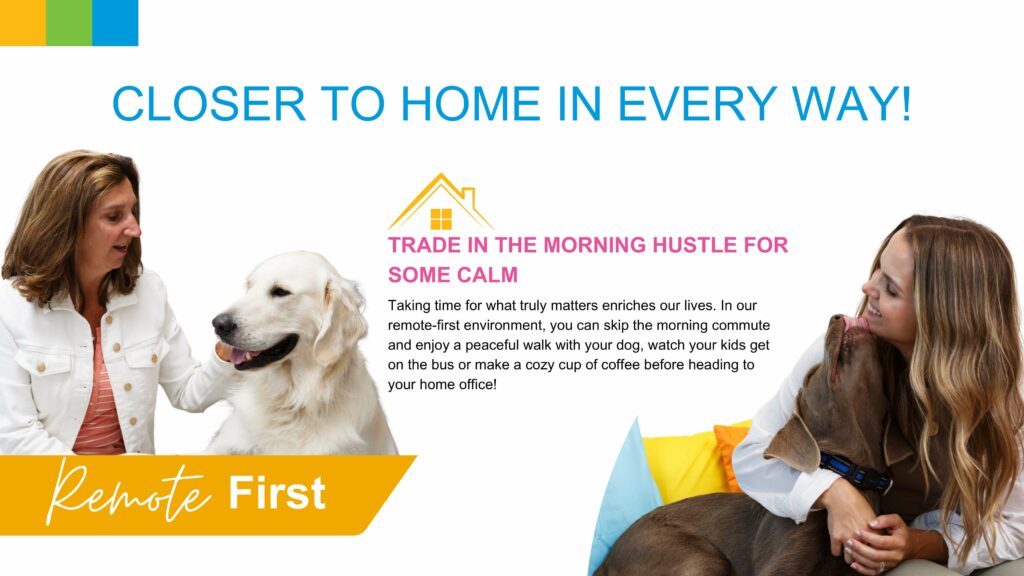 CLOSER TO HOME IN EVERY WAY!

TRADE IN THE MORNING HUSTLE FOR SOME CALM

Taking time for what truly matters enriches our lives. In our remote-first environment, you can skip the morning commute and enjoy a peaceful walk with your dog, watch your kids get on the bus or make a cozy cup of coffee before heading to your home office!

Remote First